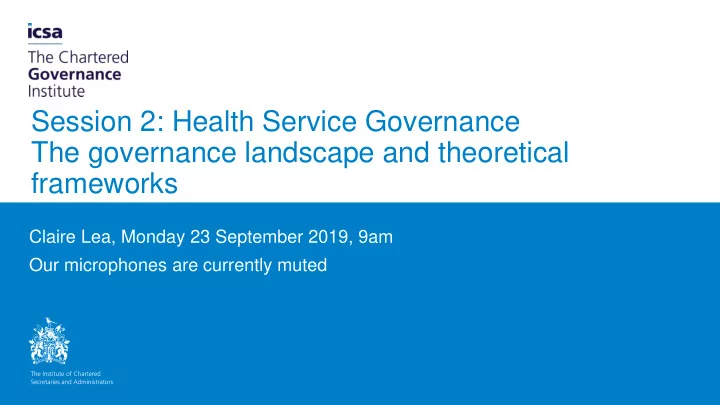 icsa
The Chartered
Governance
Institute

Session 2: Health Service Governance
The governance landscape and theoretical frameworks

Claire Lea, Monday 23 September 2019, 9am

Our microphones are currently muted

The Institute of Chartered Secretaries and Administrators